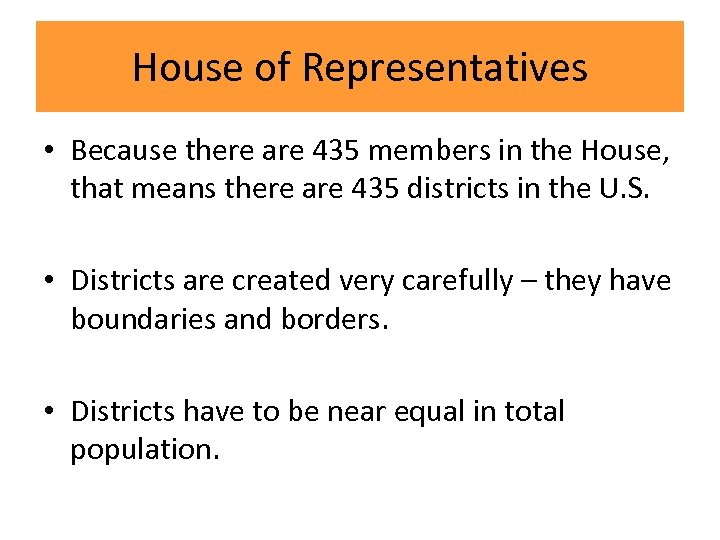 House of Representatives

• Because there are 435 members in the House, that means there are 435 districts in the U.S.

• Districts are created very carefully – they have boundaries and borders.

• Districts have to be near equal in total population.